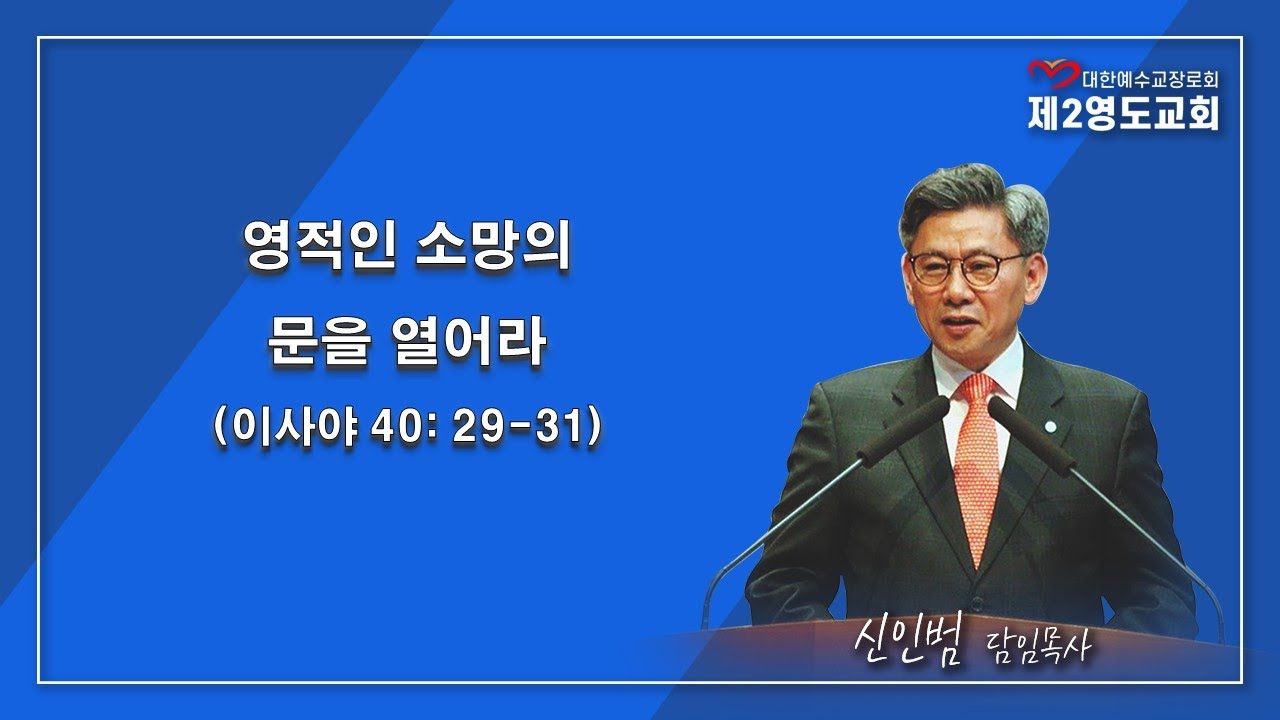 대한예수교장로회
제2영도교회

영적인 소망의
문을 열어라
(이사야 40: 29-31)

신인범 담임목사